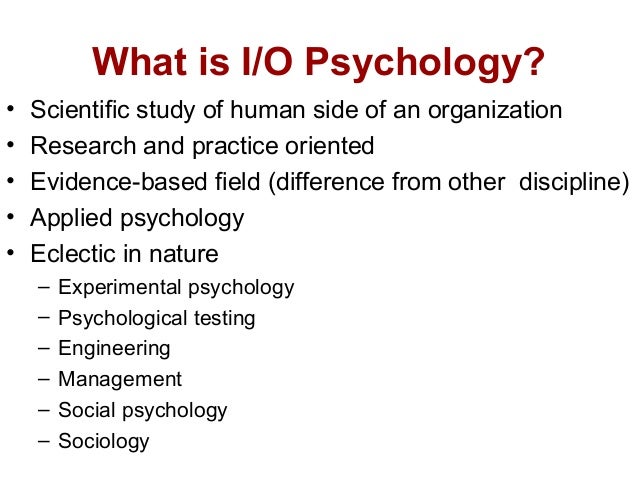 What is I/O Psychology?

• Scientific study of human side of an organization
• Research and practice oriented
• Evidence-based field (difference from other discipline)
• Applied psychology
• Eclectic in nature
– Experimental psychology
– Psychological testing
– Engineering
– Management
– Social psychology
– Sociology